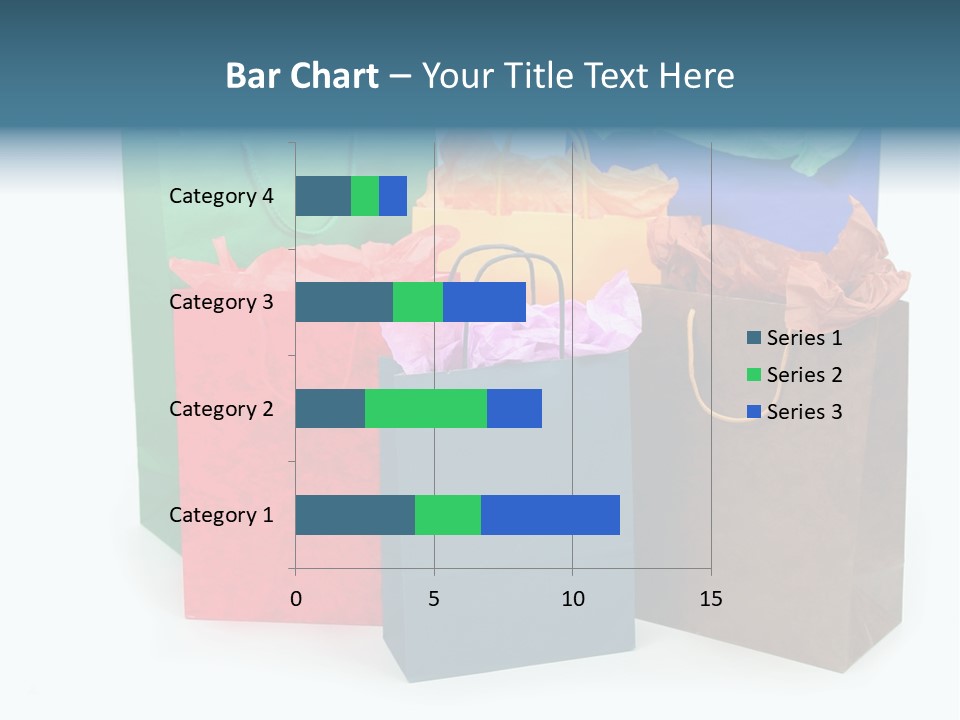 Bar Chart – Your Title Text Here

Category 4
Category 3
Category 2
Category 1

0 5 10 15

Series 1
Series 2
Series 3